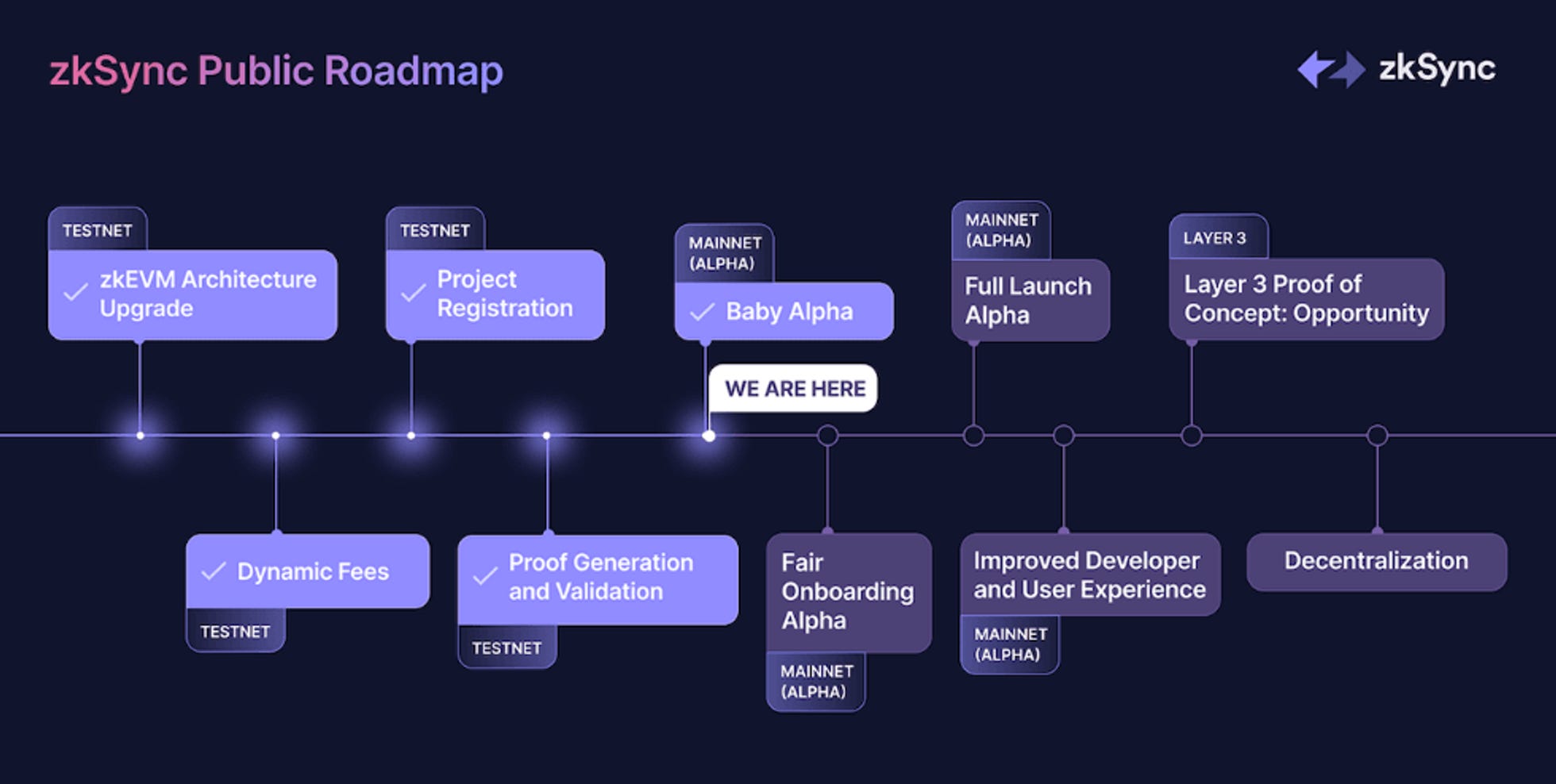 zkSync Public Roadmap

zkSync

TESTNET
zkEVM Architecture Upgrade

TESTNET
Project Registration

MAINNET (ALPHA)
Baby Alpha

WE ARE HERE

MAINNET (ALPHA)
Full Launch Alpha

LAYER 3
Layer 3 Proof of Concept: Opportunity

Dynamic Fees
TESTNET

Proof Generation and Validation
TESTNET

Fair Onboarding Alpha
MAINNET (ALPHA)

Improved Developer and User Experience
MAINNET (ALPHA)

Decentralization